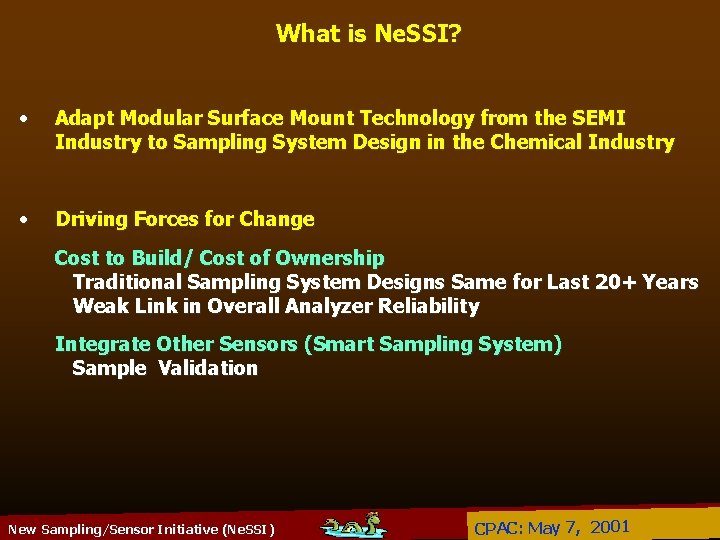 What is NeSSI?

• Adapt Modular Surface Mount Technology from the SEMI Industry to Sampling System Design in the Chemical Industry

• Driving Forces for Change

Cost to Build/ Cost of Ownership
Traditional Sampling System Designs Same for Last 20+ Years
Weak Link in Overall Analyzer Reliability

Integrate Other Sensors (Smart Sampling System)
Sample Validation

New Sampling/Sensor Initiative (NeSSI)

CPAC: May 7, 2001